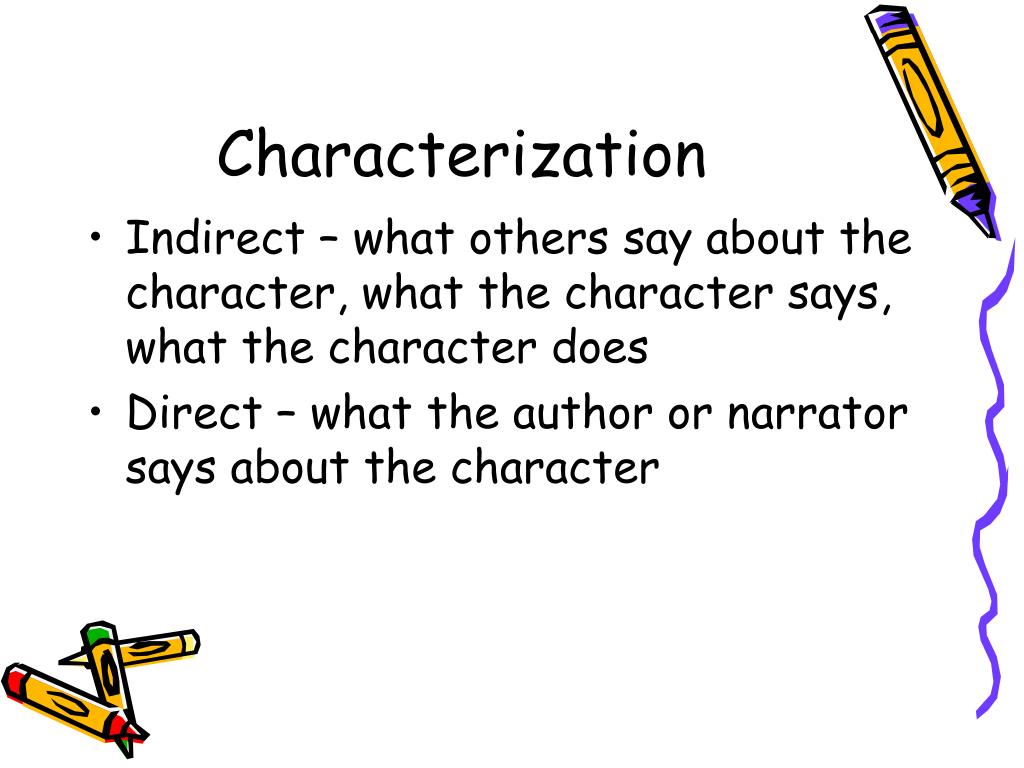 Characterization

• Indirect – what others say about the character, what the character says, what the character does
• Direct – what the author or narrator says about the character